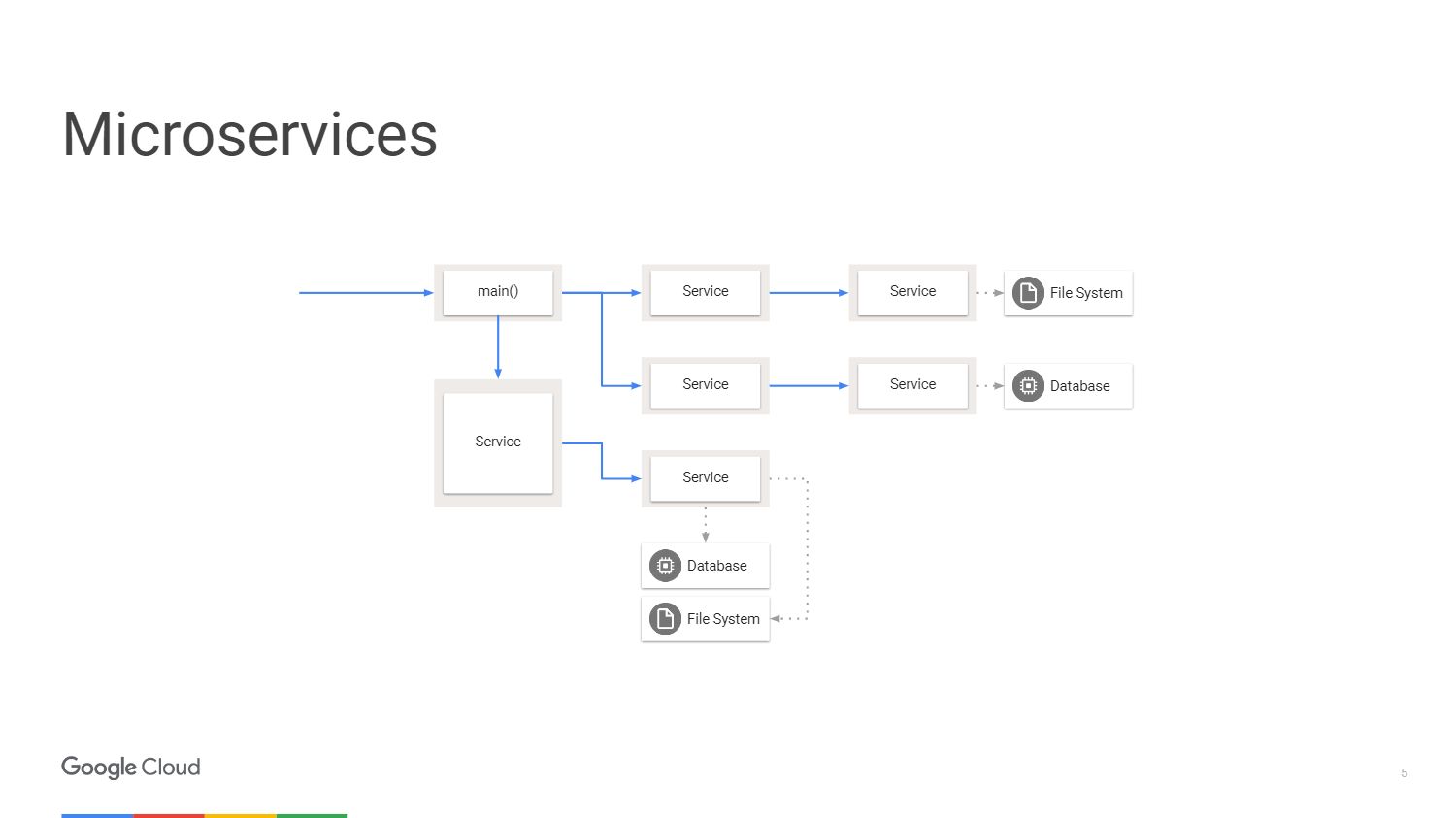 Microservices

main()

Service

Service

File System

Service

Service

Database

Service

Service

Database

File System

Google Cloud

5